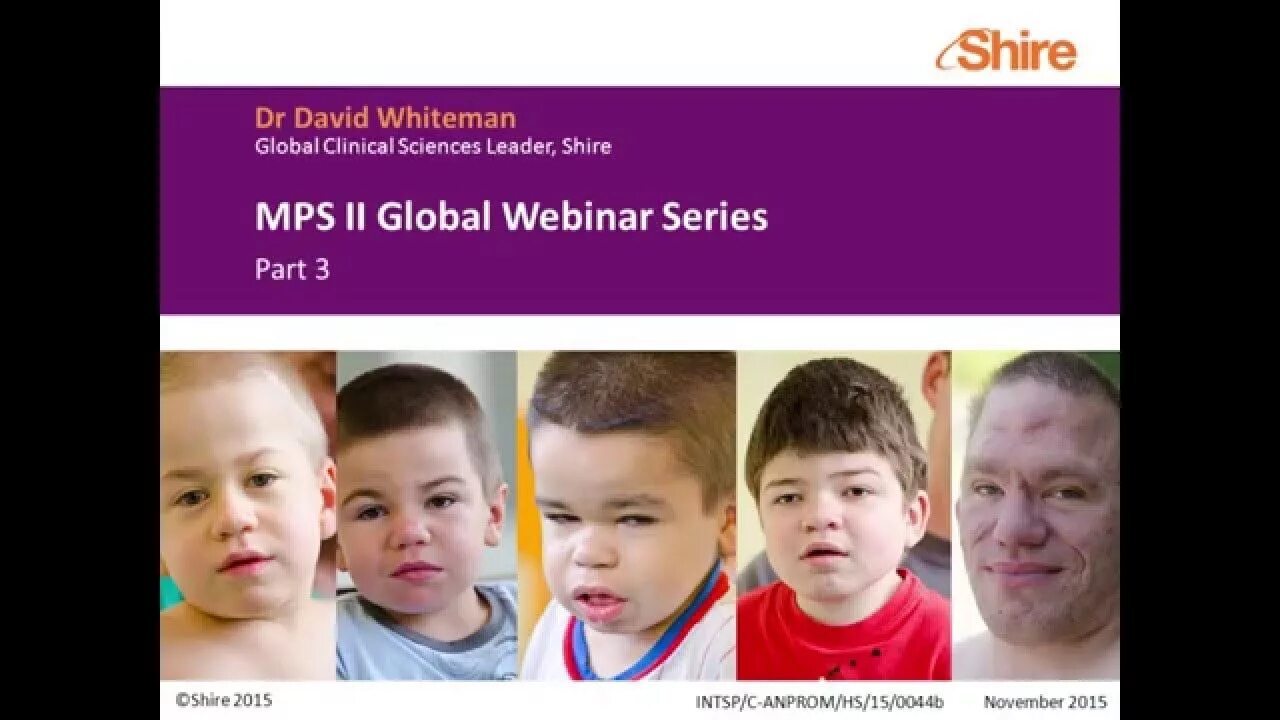 Shire

Dr David Whiteman
Global Clinical Sciences Leader, Shire

MPS II Global Webinar Series
Part 3

©Shire 2015
INTSP/C-ANPROM/HS/15/0044b
November 2015